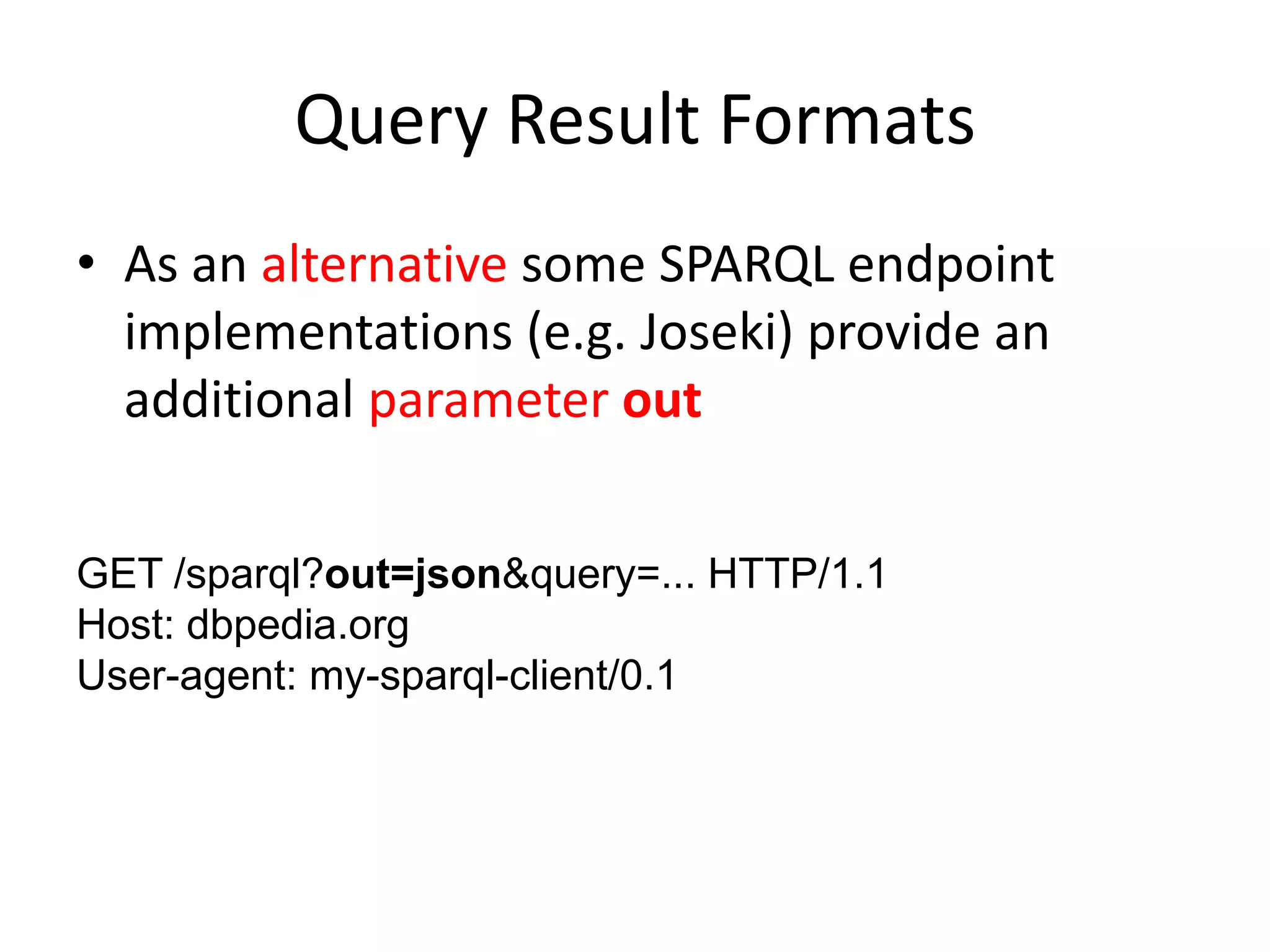 Query Result Formats

• As an alternative some SPARQL endpoint implementations (e.g. Joseki) provide an additional parameter out

GET /sparql?out=json&query=... HTTP/1.1
Host: dbpedia.org
User-agent: my-sparql-client/0.1